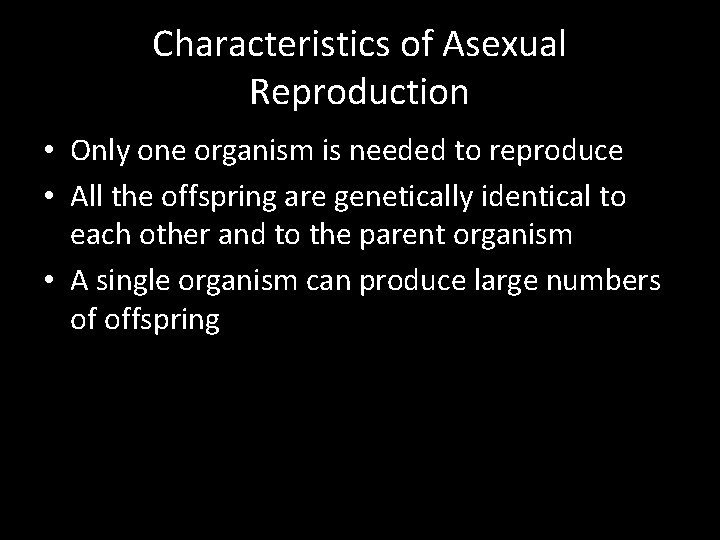 Characteristics of Asexual Reproduction

• Only one organism is needed to reproduce
• All the offspring are genetically identical to each other and to the parent organism
• A single organism can produce large numbers of offspring